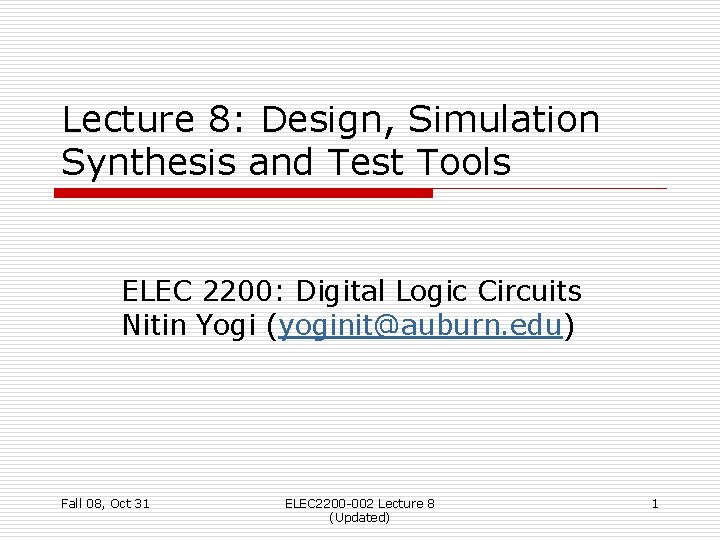 Lecture 8: Design, Simulation Synthesis and Test Tools

ELEC 2200: Digital Logic Circuits
Nitin Yogi (yoginit@auburn.edu)

Fall 08, Oct 31

ELEC2200-002 Lecture 8 (Updated)

1